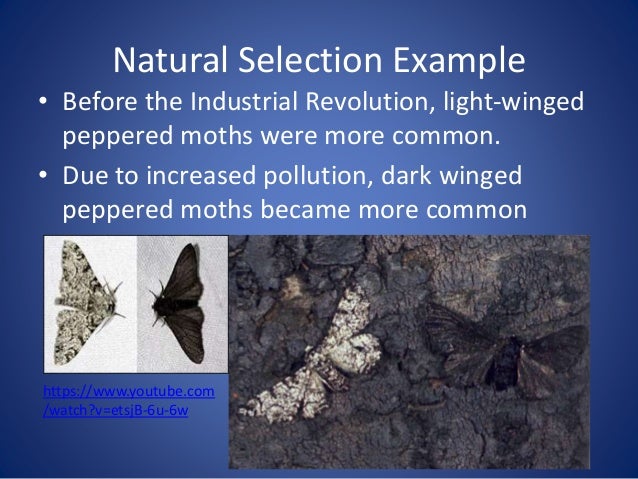 Natural Selection Example

• Before the Industrial Revolution, light-winged peppered moths were more common.

• Due to increased pollution, dark winged peppered moths became more common

https://www.youtube.com/watch?v=etsjB-6u-6w